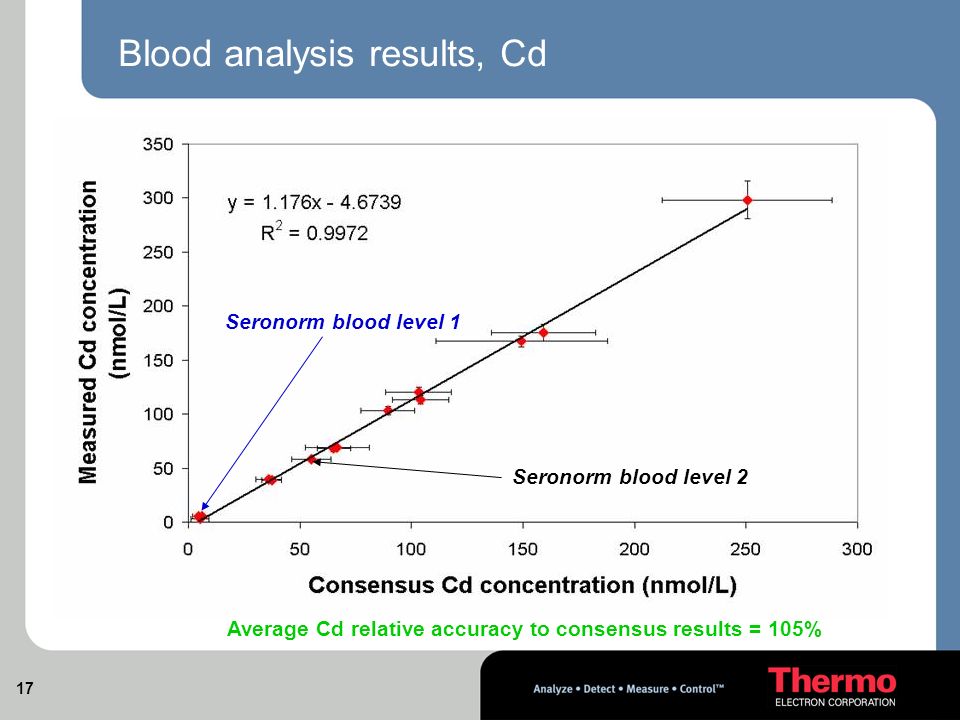 Blood analysis results, Cd

Measured Cd concentration (nmol/L)

350
300
250
200
150
100
50
0

$y = 1.176x - 4.6739$
$R^2 = 0.9972$

Seronorm blood level 1

Seronorm blood level 2

0 50 100 150 200 250 300

Consensus Cd concentration (nmol/L)

Average Cd relative accuracy to consensus results = 105%

17

Analyze • Detect • Measure • Control™

Thermo
ELECTRON CORPORATION